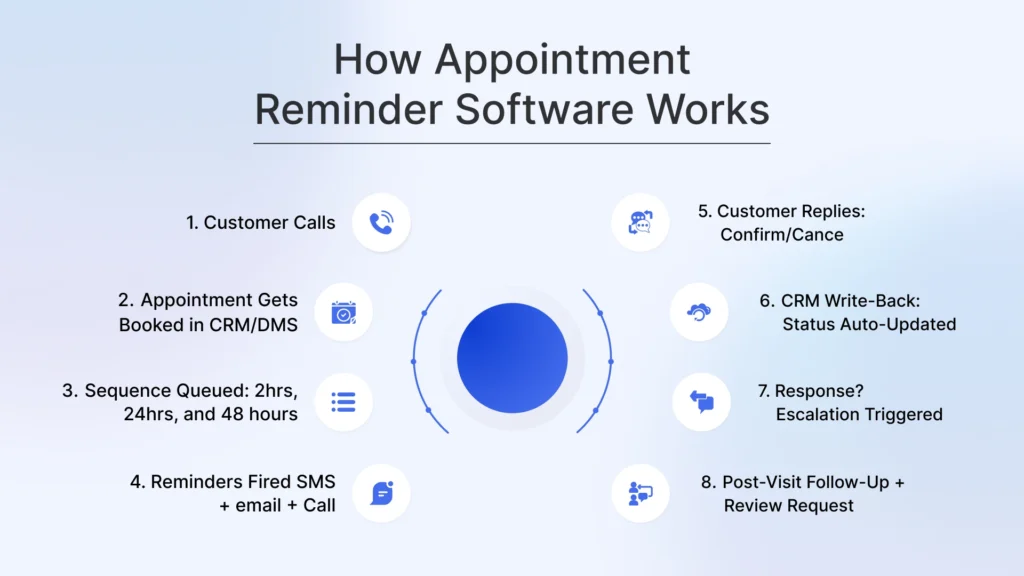 How Appointment Reminder Software Works

1. Customer Calls

2. Appointment Gets Booked in CRM/DMS

3. Sequence Queued: 2hrs, 24hrs, and 48 hours

4. Reminders Fired SMS + email + Call

5. Customer Replies: Confirm/Cance

6. CRM Write-Back: Status Auto-Updated

7. Response? Escalation Triggered

8. Post-Visit Follow-Up + Review Request